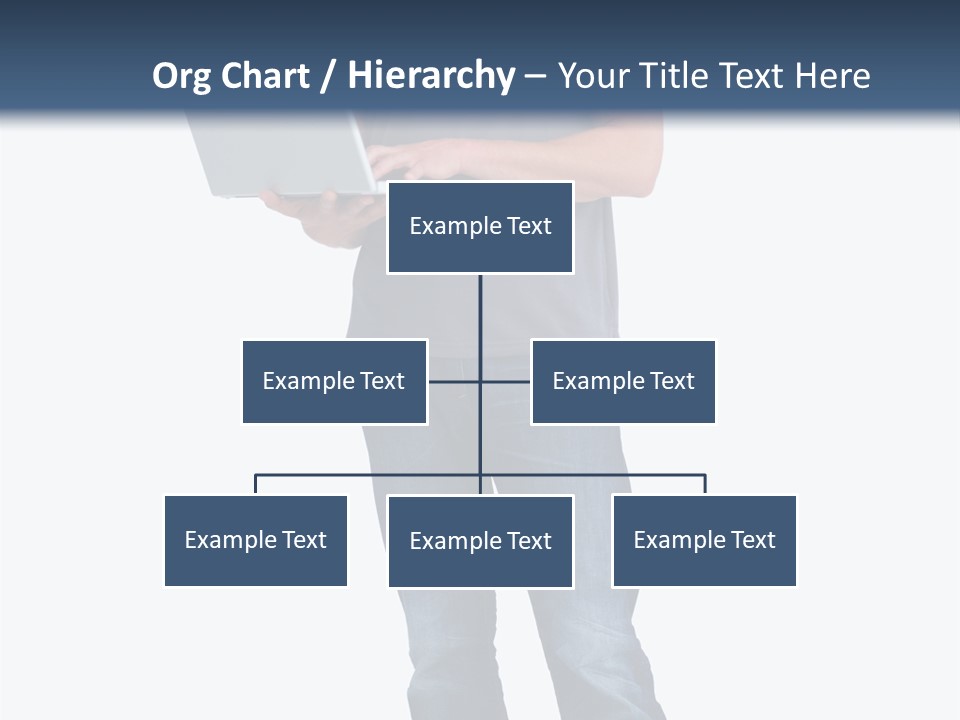 Org Chart / Hierarchy – Your Title Text Here

Example Text

Example Text

Example Text

Example Text

Example Text

Example Text